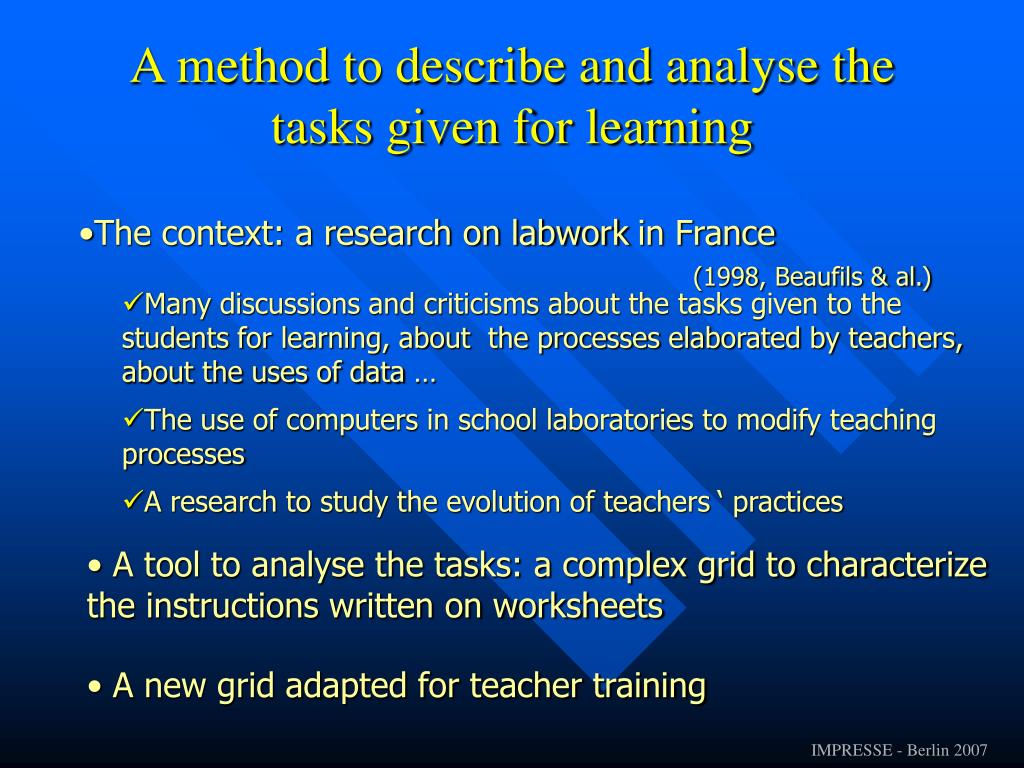 A method to describe and analyse the tasks given for learning

•The context: a research on labwork in France (1998, Beaufils & al.)

✓Many discussions and criticisms about the tasks given to the students for learning, about the processes elaborated by teachers, about the uses of data …

✓The use of computers in school laboratories to modify teaching processes

✓A research to study the evolution of teachers ‘ practices

• A tool to analyse the tasks: a complex grid to characterize the instructions written on worksheets

• A new grid adapted for teacher training

IMPRESSE - Berlin 2007